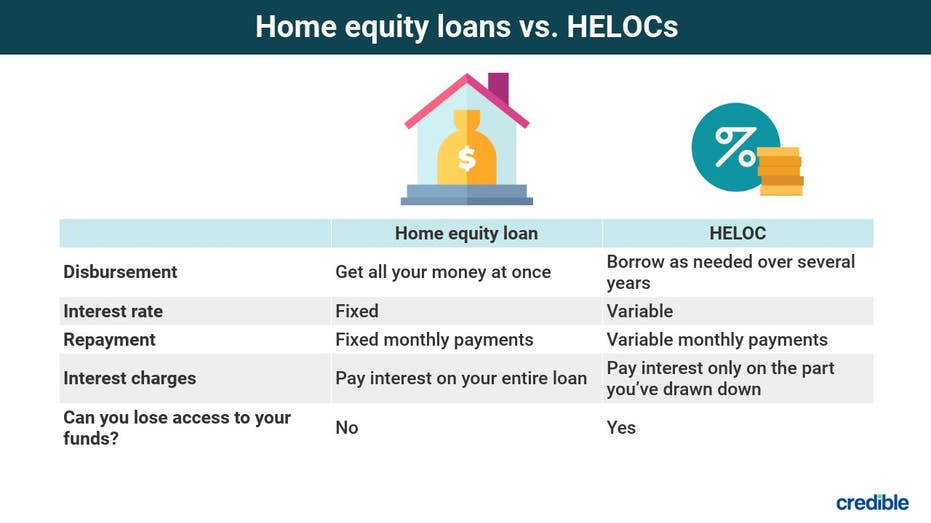 Home equity loans vs. HELOCs

$

%

| | Home equity loan | HELOC |
|---|---|---|
| Disbursement | Get all your money at once | Borrow as needed over several years |
| Interest rate | Fixed | Variable |
| Repayment | Fixed monthly payments | Variable monthly payments |
| Interest charges | Pay interest on your entire loan | Pay interest only on the part you've drawn down |
| Can you lose access to your funds? | No | Yes |

credible